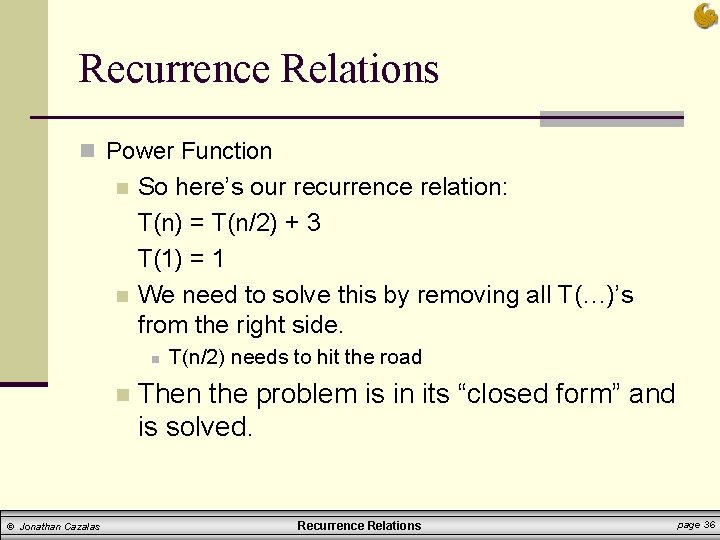 Recurrence Relations

Power Function

So here's our recurrence relation:

$T(n) = T(n/2) + 3$

$T(1) = 1$

We need to solve this by removing all T(…)'s from the right side.

T(n/2) needs to hit the road

Then the problem is in its "closed form" and is solved.

© Jonathan Cazalas Recurrence Relations page 36